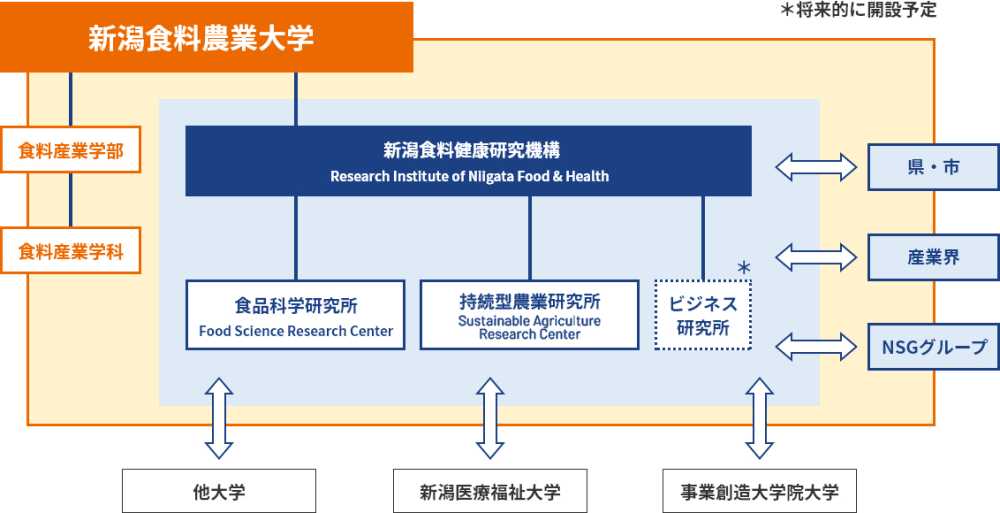 ＊将来的に開設予定

新潟食料農業大学

食料産業学部

食料産業学科

新潟食料健康研究機構
Research Institute of Niigata Food & Health

食品科学研究所
Food Science Research Center

持続型農業研究所
Sustainable Agriculture Research Center

＊
ビジネス研究所

県・市

産業界

NSGグループ

他大学

新潟医療福祉大学

事業創造大学院大学